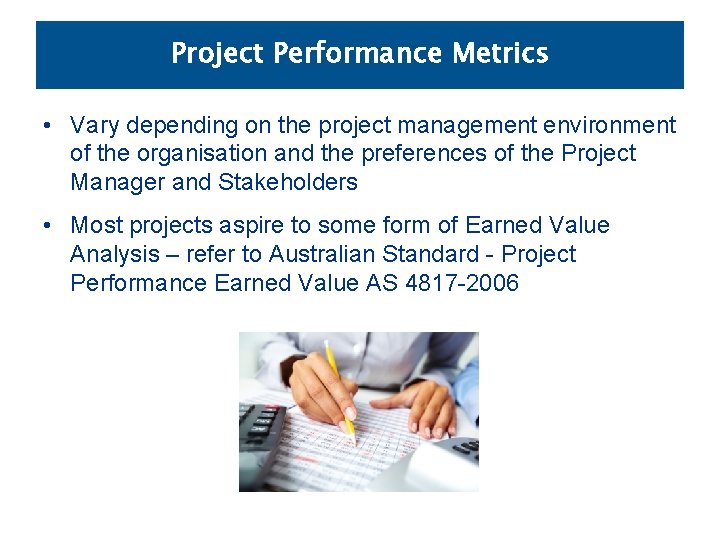 Project Performance Metrics

• Vary depending on the project management environment of the organisation and the preferences of the Project Manager and Stakeholders

• Most projects aspire to some form of Earned Value Analysis – refer to Australian Standard - Project Performance Earned Value AS 4817-2006